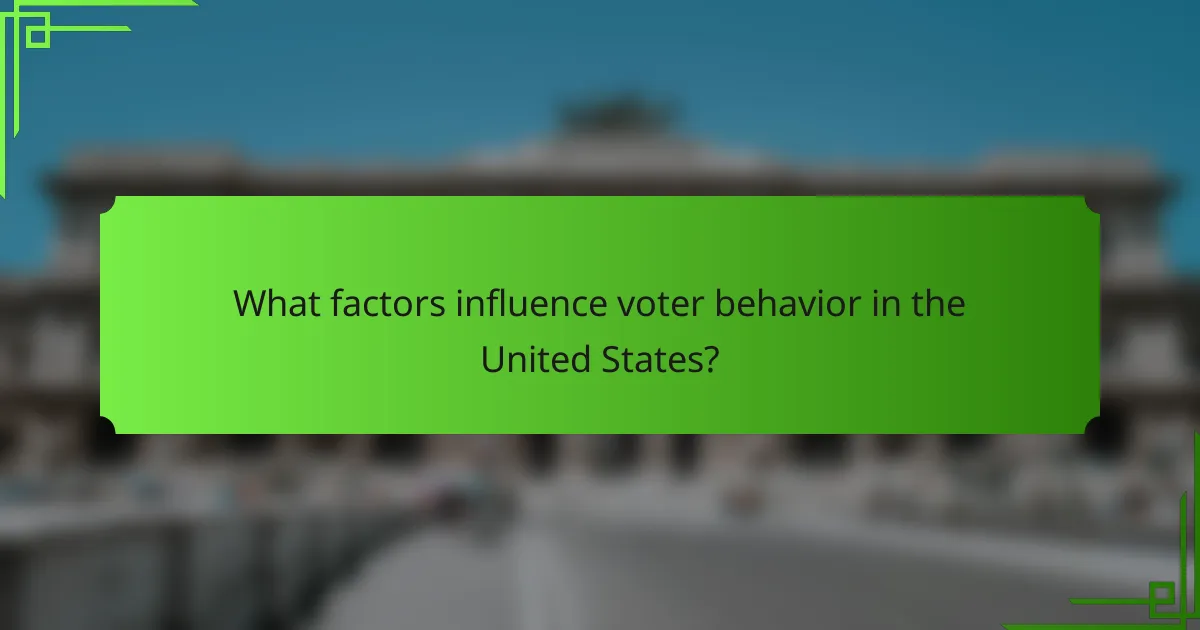 What factors influence voter behavior in the United States?